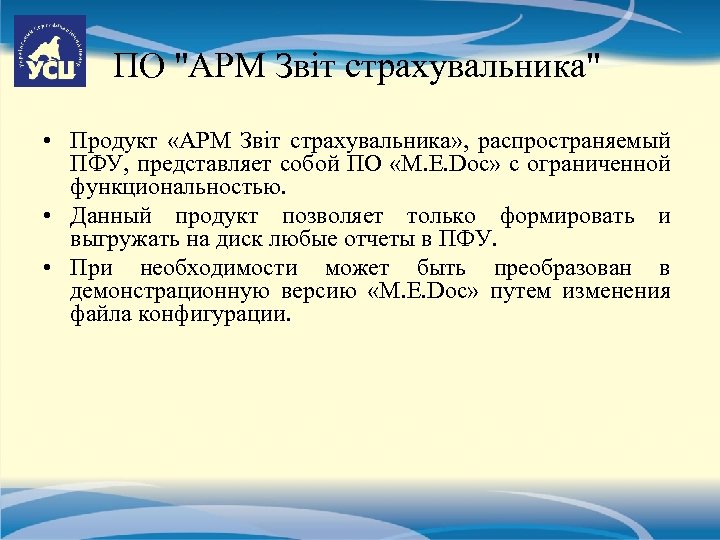 УСЦ

ПО "АРМ Звіт страхувальника"

• Продукт «АРМ Звіт страхувальника», распространяемый ПФУ, представляет собой ПО «M.E.Doc» с ограниченной функциональностью.

• Данный продукт позволяет только формировать и выгружать на диск любые отчеты в ПФУ.

• При необходимости может быть преобразован в демонстрационную версию «M.E.Doc» путем изменения файла конфигурации.